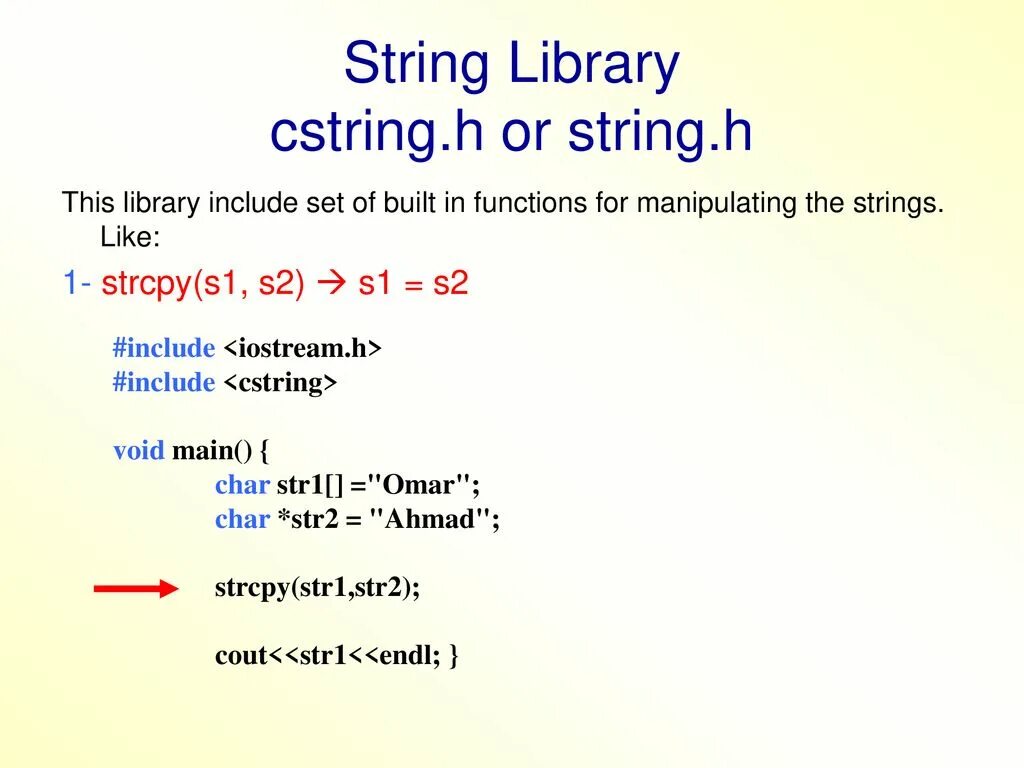 String Library
cstring.h or string.h

This library include set of built in functions for manipulating the strings. Like:

1- strcpy(s1, s2) → s1 = s2

#include <iostream.h>
#include <cstring>

void main() {
char str1[] ="Omar";
char *str2 = "Ahmad";

strcpy(str1,str2);

cout<<str1<<endl; }